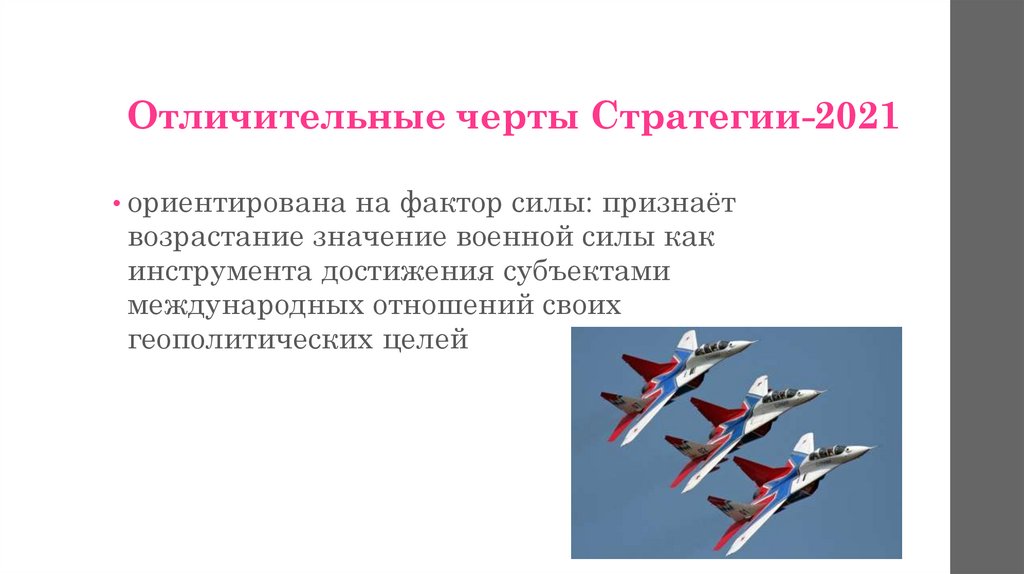 Отличительные черты Стратегии-2021

• ориентирована на фактор силы: признаёт возрастание значение военной силы как инструмента достижения субъектами международных отношений своих геополитических целей